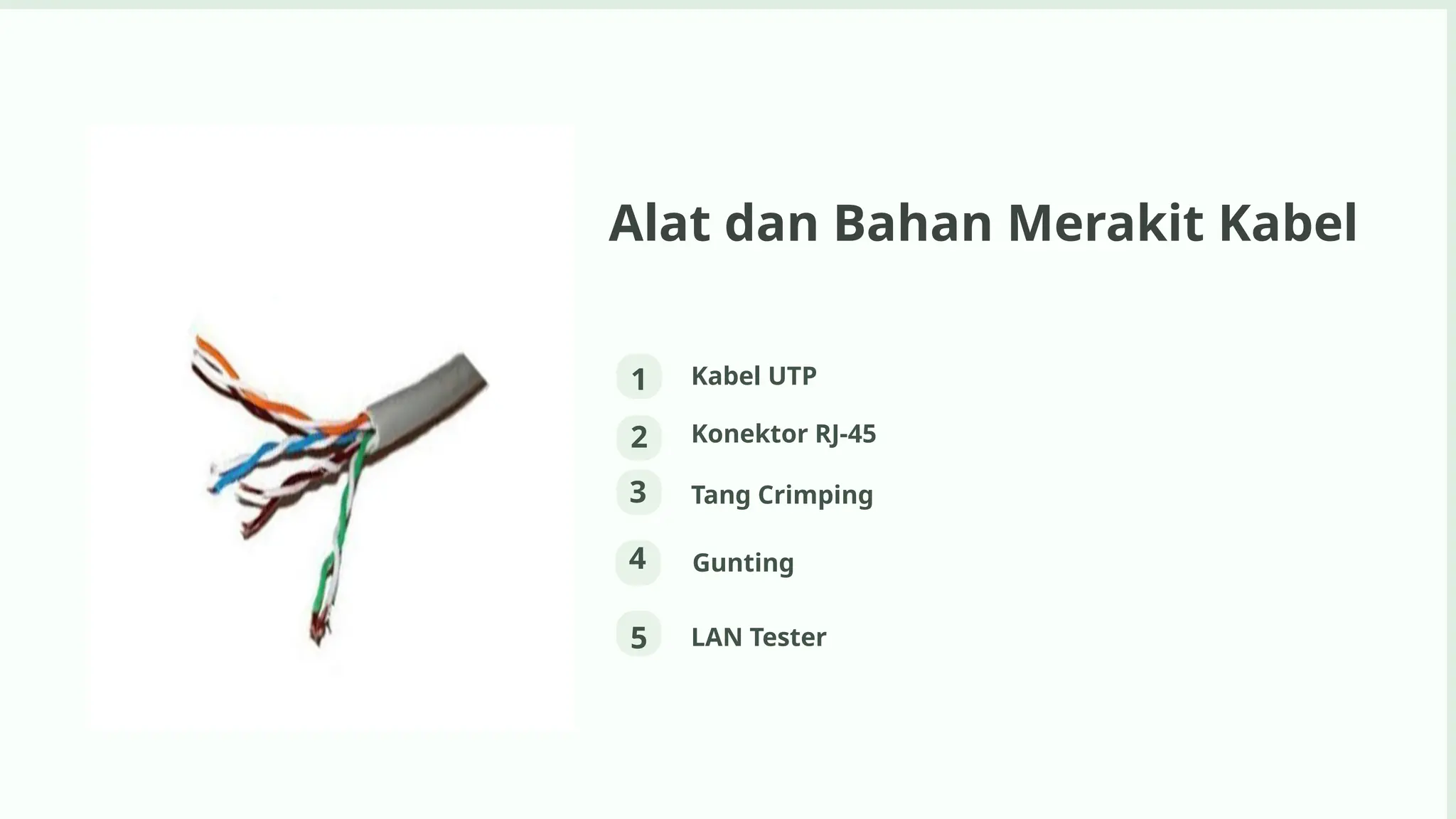 Alat dan Bahan Merakit Kabel

1 Kabel UTP

2 Konektor RJ-45

3 Tang Crimping

4 Gunting

5 LAN Tester